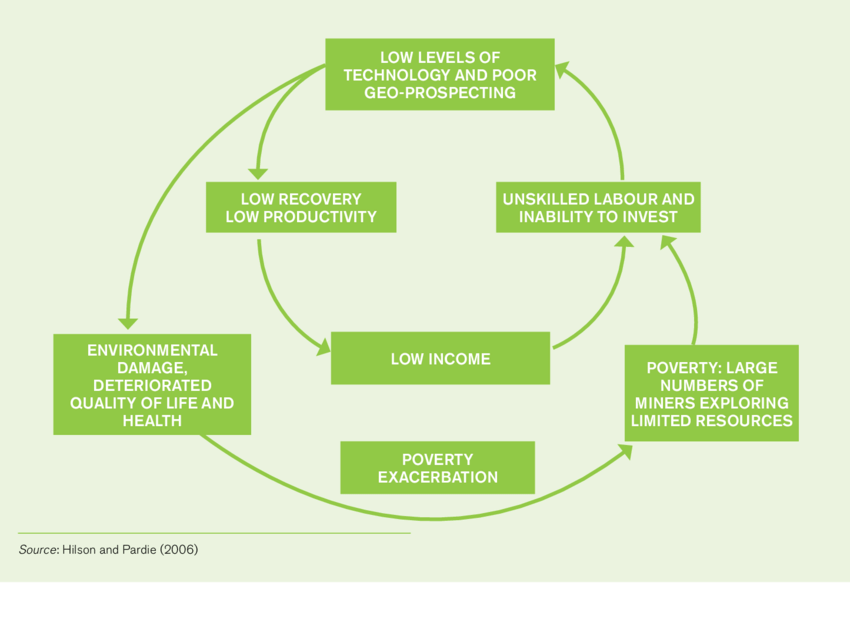 LOW LEVELS OF TECHNOLOGY AND POOR GEO-PROSPECTING

LOW RECOVERY LOW PRODUCTIVITY

UNSKILLED LABOUR AND INABILITY TO INVEST

ENVIRONMENTAL DAMAGE, DETERIORATED QUALITY OF LIFE AND HEALTH

LOW INCOME

POVERTY: LARGE NUMBERS OF MINERS EXPLORING LIMITED RESOURCES

POVERTY EXACERBATION

Source: Hilson and Pardie (2006)